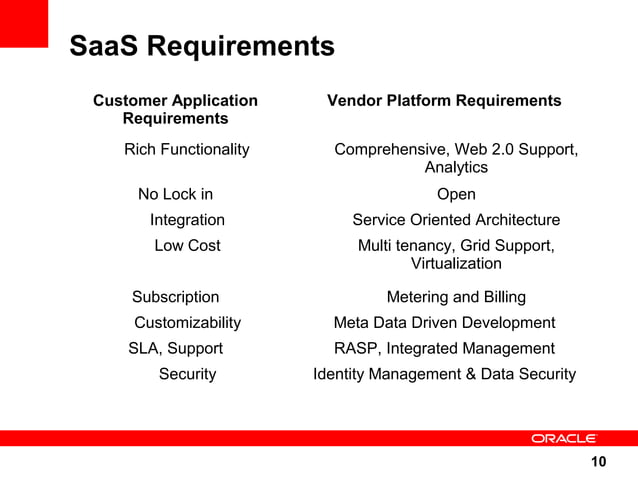 SaaS Requirements

| Customer Application Requirements | Vendor Platform Requirements |
|---|---|
| Rich Functionality | Comprehensive, Web 2.0 Support, Analytics |
| No Lock in | Open |
| Integration | Service Oriented Architecture |
| Low Cost | Multi tenancy, Grid Support, Virtualization |
| Subscription | Metering and Billing |
| Customizability | Meta Data Driven Development |
| SLA, Support | RASP, Integrated Management |
| Security | Identity Management & Data Security |

ORACLE

10